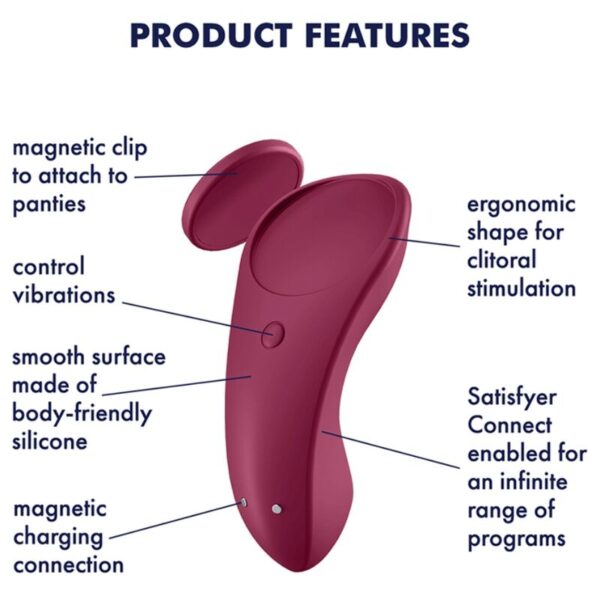 PRODUCT FEATURES

magnetic clip to attach to panties

control vibrations

smooth surface made of body-friendly silicone

magnetic charging connection

ergonomic shape for clitoral stimulation

Satisfyer Connect enabled for an infinite range of programs